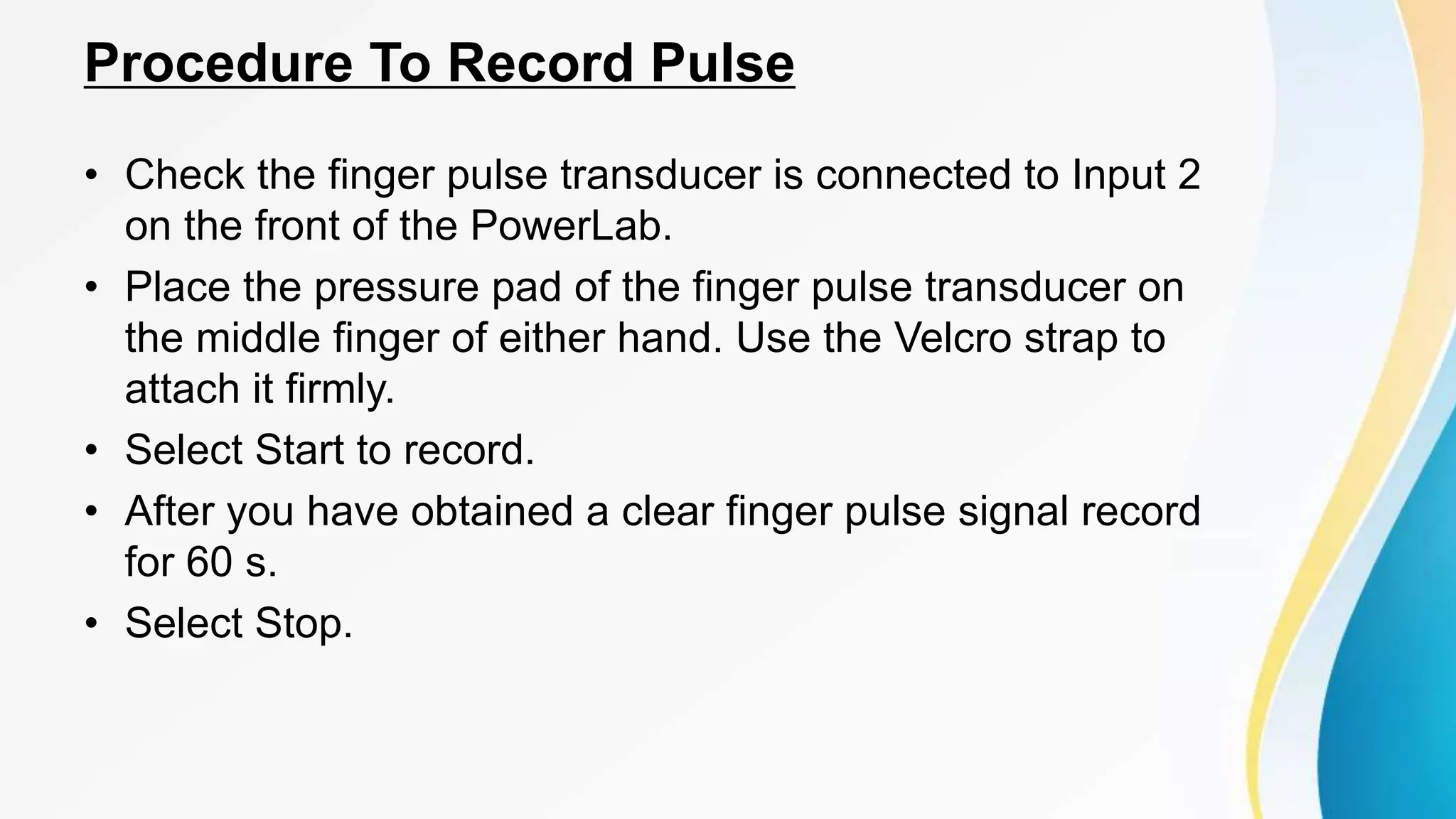 Procedure To Record Pulse

• Check the finger pulse transducer is connected to Input 2 on the front of the PowerLab.
• Place the pressure pad of the finger pulse transducer on the middle finger of either hand. Use the Velcro strap to attach it firmly.
• Select Start to record.
• After you have obtained a clear finger pulse signal record for 60 s.
• Select Stop.